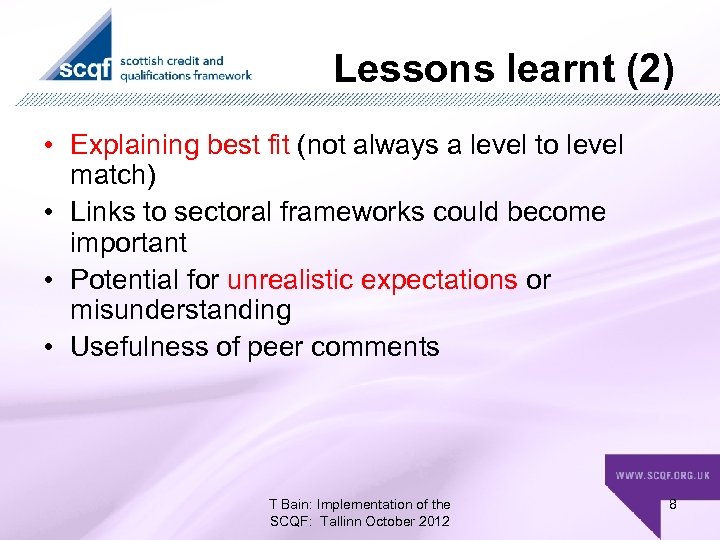 scqf scottish credit and qualifications framework

Lessons learnt (2)

• Explaining best fit (not always a level to level match)
• Links to sectoral frameworks could become important
• Potential for unrealistic expectations or misunderstanding
• Usefulness of peer comments

WWW.SCQF.ORG.UK

T Bain: Implementation of the SCQF: Tallinn October 2012

8